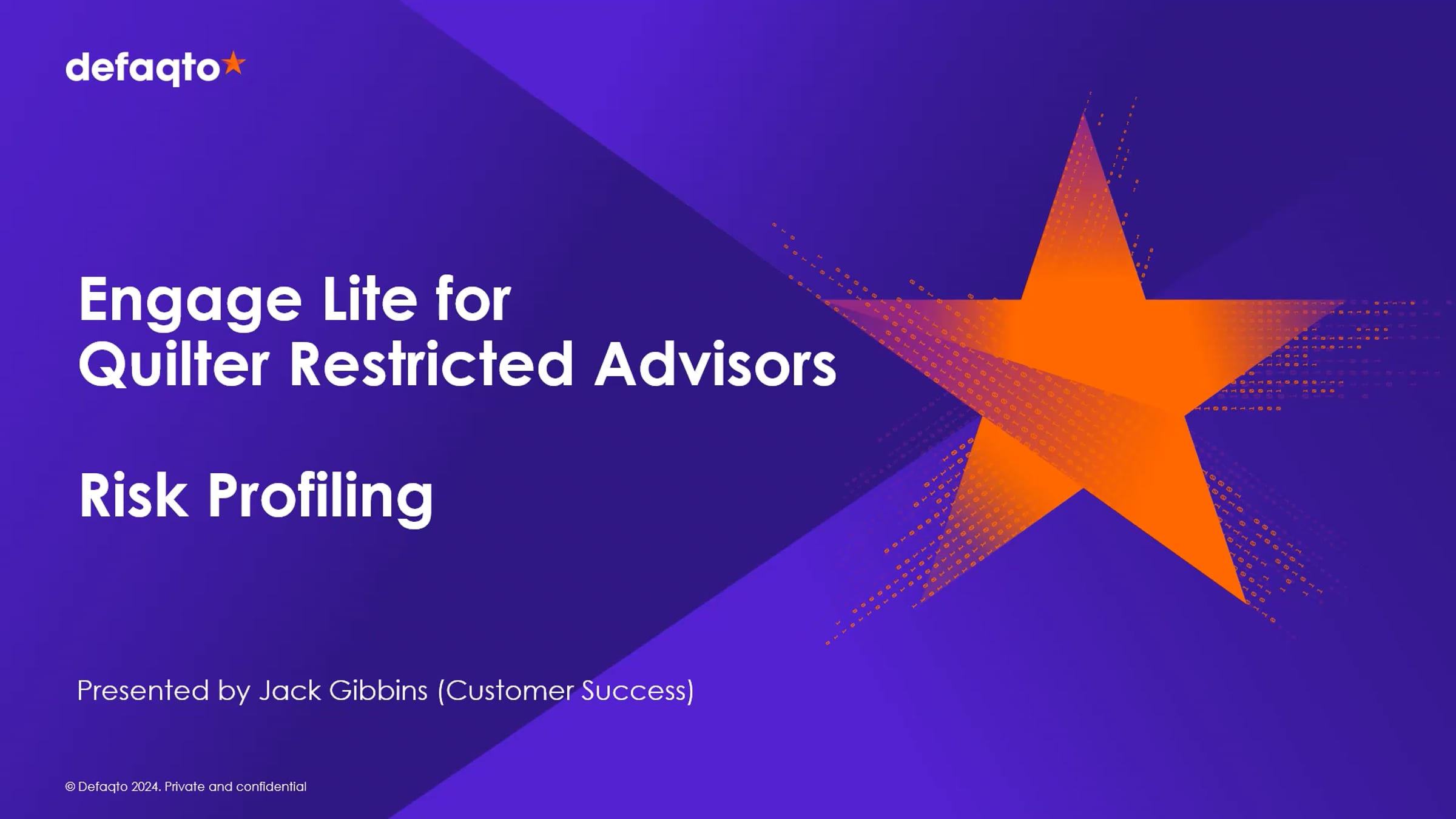 defaqto

Engage Lite for Quilter Restricted Advisors

Risk Profiling

Presented by Jack Gibbins (Customer Success)

© Defaqto 2024. Private and confidential